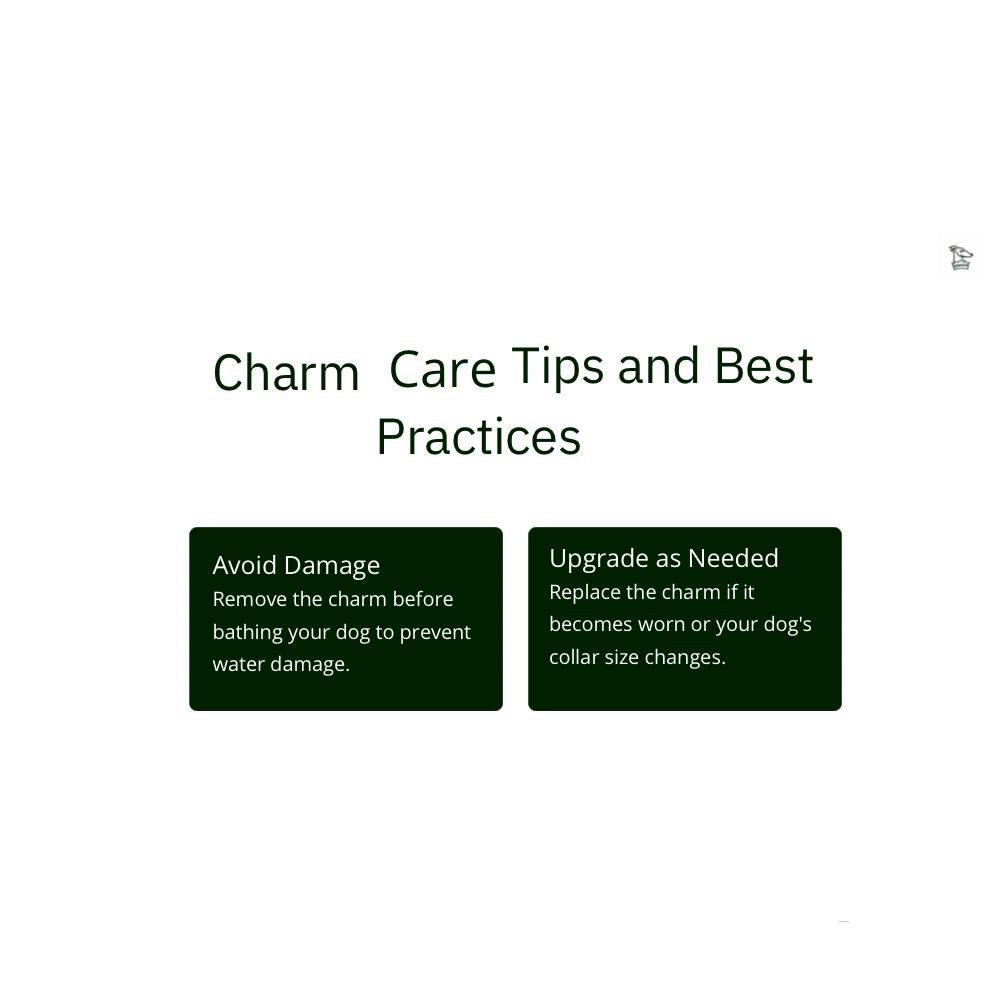 Charm Care Tips and Best Practices

Avoid Damage
Remove the charm before bathing your dog to prevent water damage.

Upgrade as Needed
Replace the charm if it becomes worn or your dog's collar size changes.